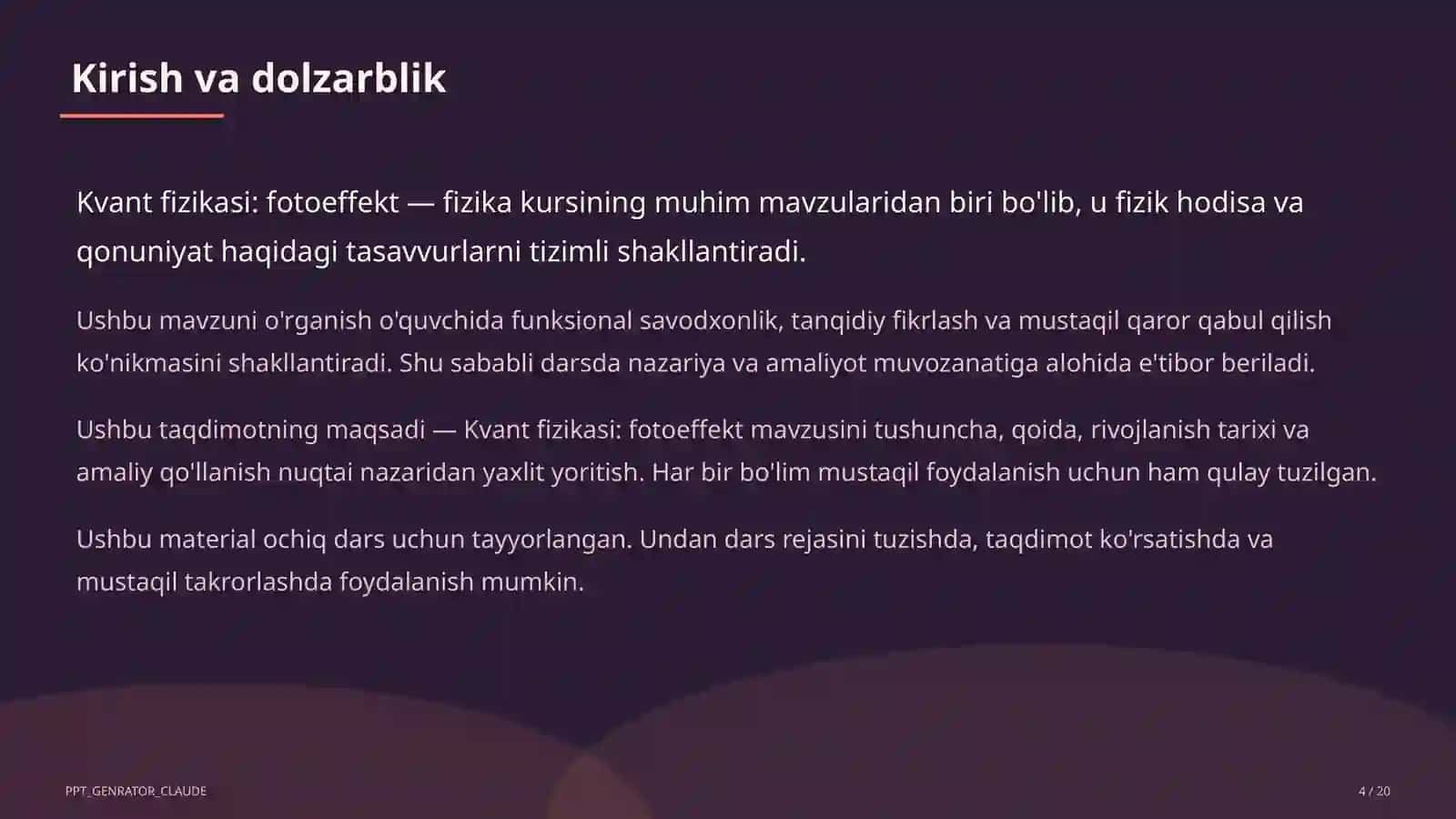 Kirish va dolzarblik

Kvant fizikasi: fotoeffekt — fizika kursining muhim mavzularidan biri bo'lib, u fizik hodisa va qonuniyat haqidagi tasavvurlarni tizimli shakllantiradi.

Ushbu mavzuni o'rganish o'quvchida funksional savodxonlik, tanqidiy fikrlash va mustaqil qaror qabul qilish ko'nikmasini shakllantiradi. Shu sababli darsda nazariya va amaliyot muvozanatiga alohida e'tibor beriladi.

Ushbu taqdimotning maqsadi — Kvant fizikasi: fotoeffekt mavzusini tushuncha, qoida, rivojlanish tarixi va amaliy qo'llanish nuqtai nazaridan yaxlit yoritish. Har bir bo'lim mustaqil foydalanish uchun ham qulay tuzilgan.

Ushbu material ochiq dars uchun tayyorlangan. Undan dars rejasini tuzishda, taqdimot ko'rsatishda va mustaqil takrorlashda foydalanish mumkin.

PPT_GENRATOR_CLAUDE

4 / 20